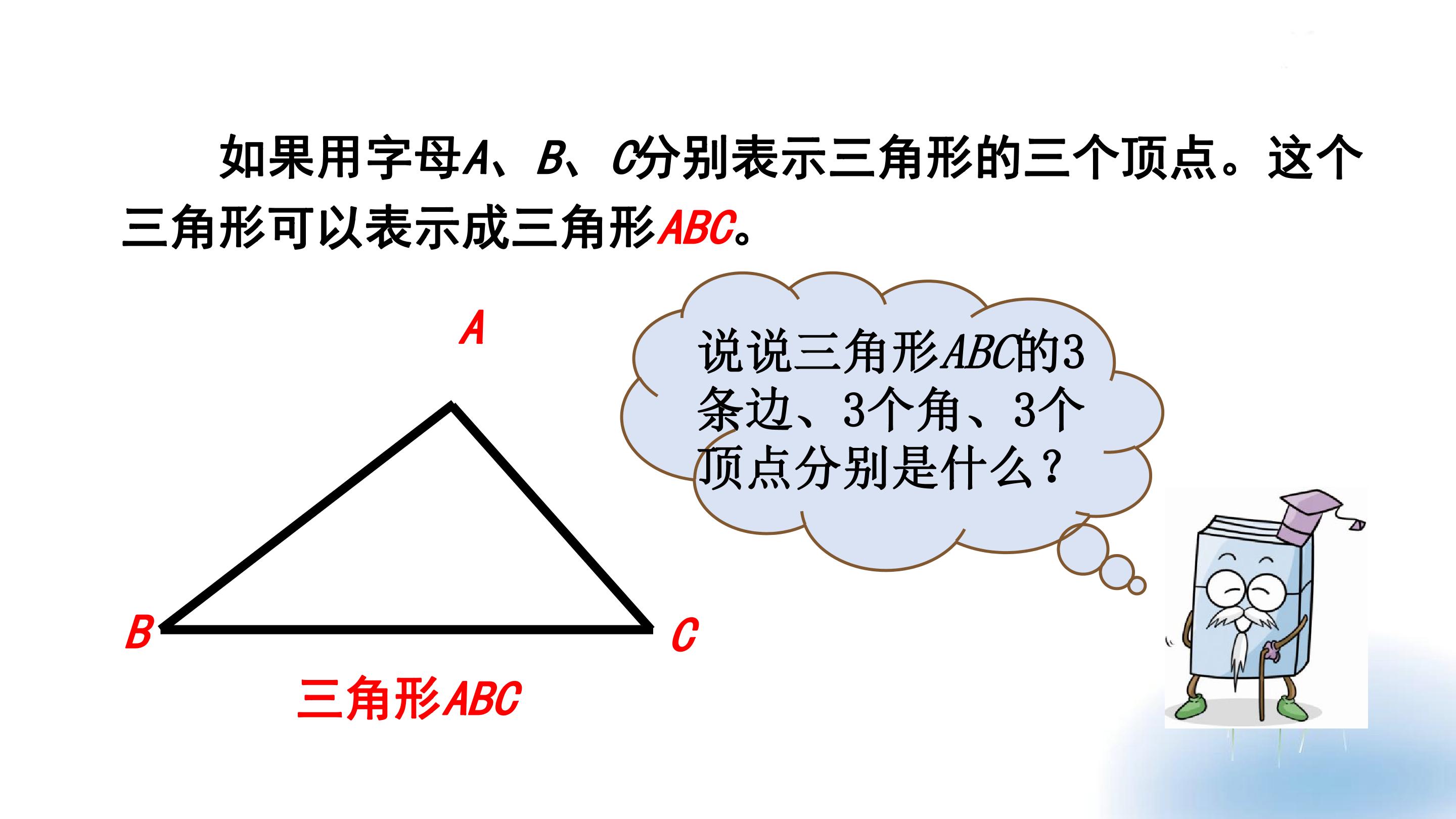 如果用字母A、B、C分别表示三角形的三个顶点。这个三角形可以表示成三角形ABC。

A

B

C

三角形ABC

说说三角形ABC的3条边、3个角、3个顶点分别是什么？